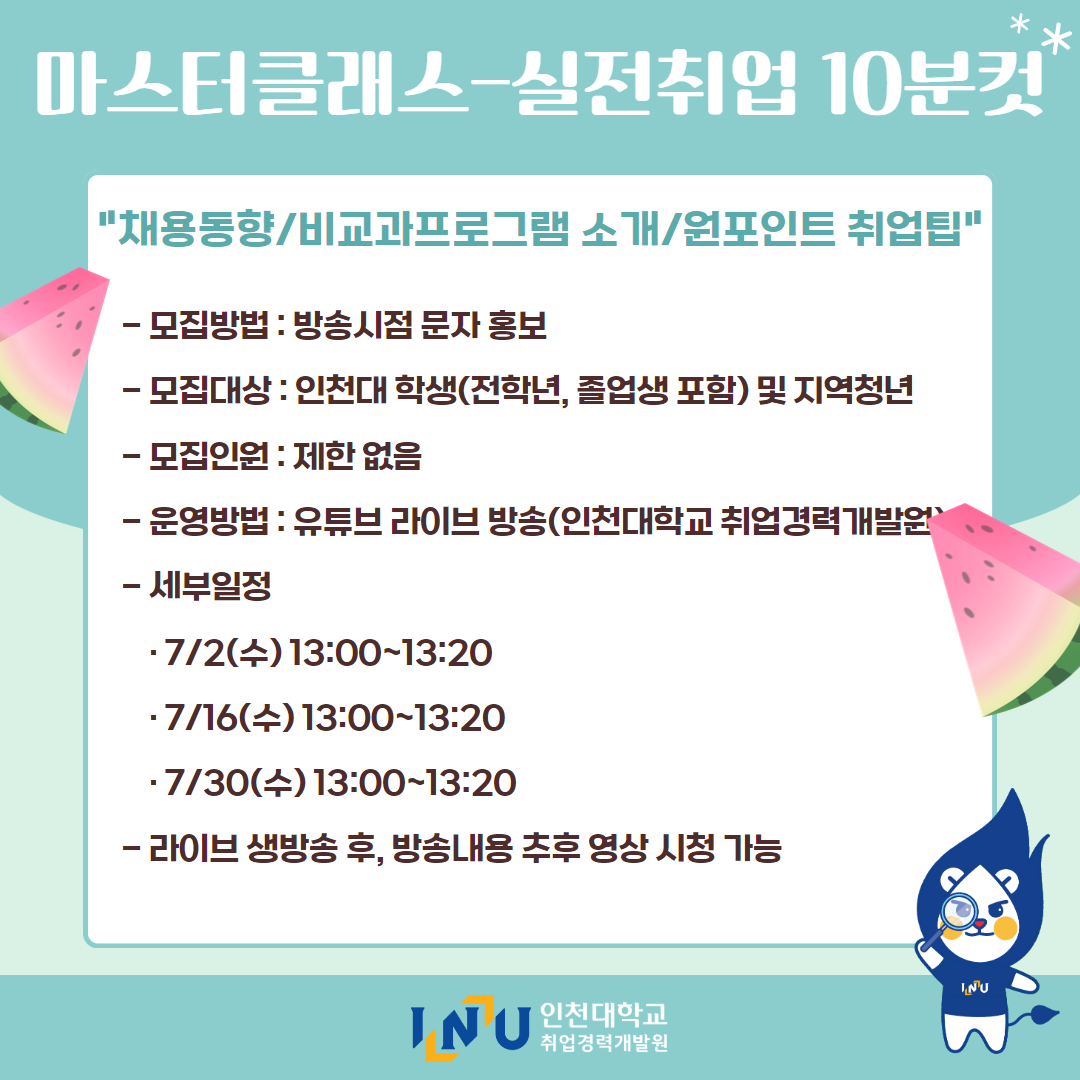 마스터클래스-실전취업 10분컷

"채용동향/비교과프로그램 소개/원포인트 취업팁"

- 모집방법 : 방송시점 문자 홍보

- 모집대상 : 인천대 학생(전학년, 졸업생 포함) 및 지역청년

- 모집인원 : 제한 없음

- 운영방법 : 유튜브 라이브 방송(인천대학교 취업경력개발원)

- 세부일정

· 7/2(수) 13:00~13:20

· 7/16(수) 13:00~13:20

· 7/30(수) 13:00~13:20

- 라이브 생방송 후, 방송내용 추후 영상 시청 가능

INU

INU 인천대학교 취업경력개발원